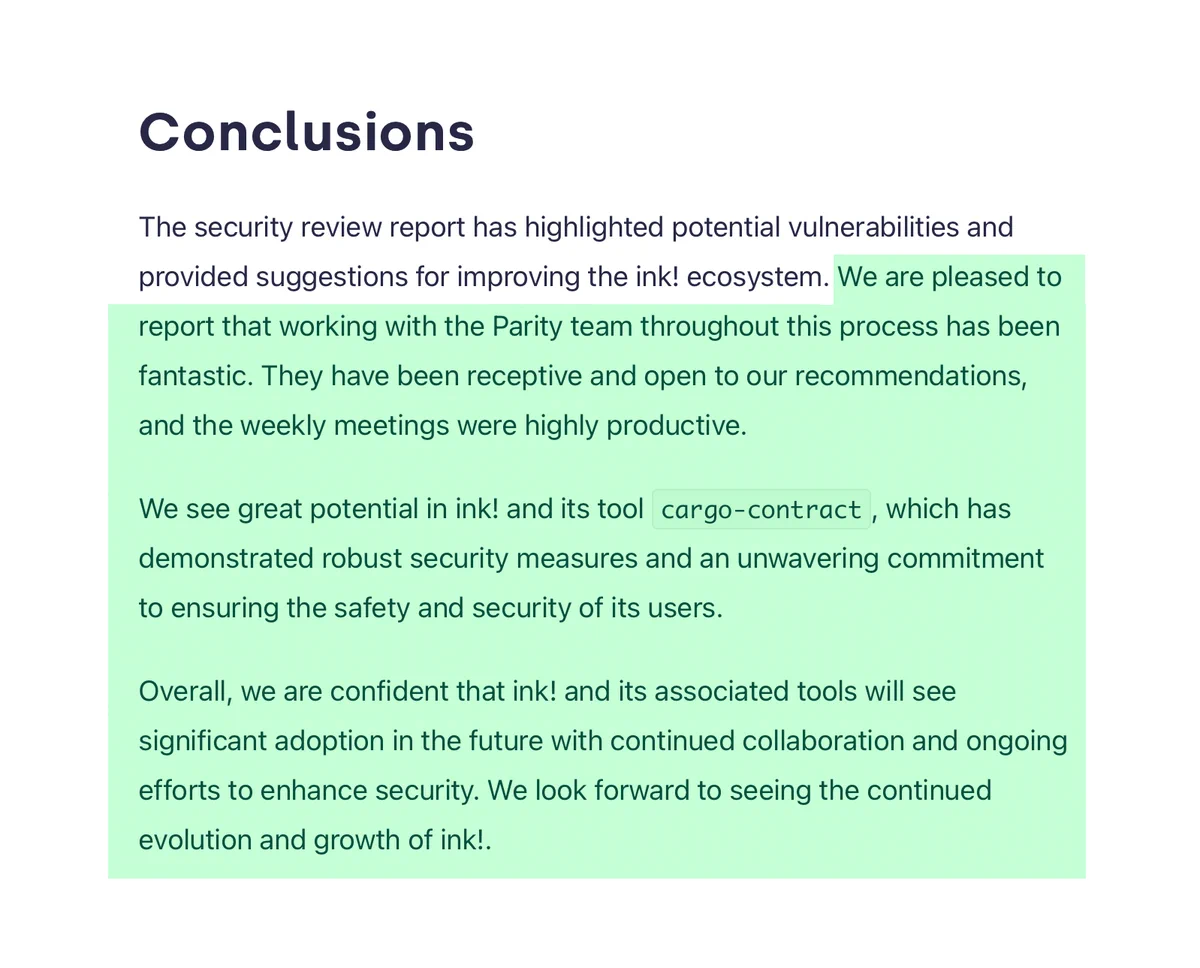 Conclusions

The security review report has highlighted potential vulnerabilities and provided suggestions for improving the ink! ecosystem. We are pleased to report that working with the Parity team throughout this process has been fantastic. They have been receptive and open to our recommendations, and the weekly meetings were highly productive.

We see great potential in ink! and its tool cargo-contract, which has demonstrated robust security measures and an unwavering commitment to ensuring the safety and security of its users.

Overall, we are confident that ink! and its associated tools will see significant adoption in the future with continued collaboration and ongoing efforts to enhance security. We look forward to seeing the continued evolution and growth of ink!.